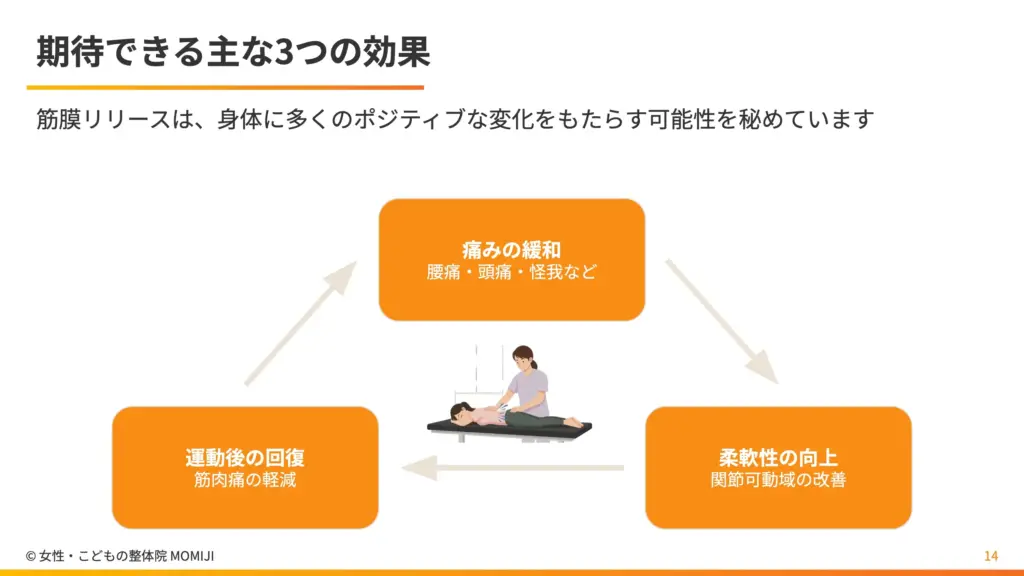 期待できる主な3つの効果

筋膜リリースは、身体に多くのポジティブな変化をもたらす可能性を秘めています

痛みの緩和
腰痛・頭痛・怪我など

柔軟性の向上
関節可動域の改善

運動後の回復
筋肉痛の軽減

© 女性・こどもの整体院 MOMIJI

14